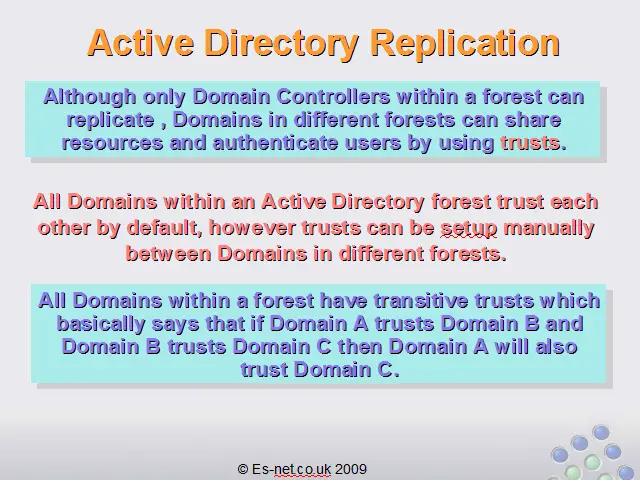 Active Directory Replication

Although only Domain Controllers within a forest can replicate , Domains in different forests can share resources and authenticate users by using trusts.

All Domains within an Active Directory forest trust each other by default, however trusts can be setup manually between Domains in different forests.

All Domains within a forest have transitive trusts which basically says that if Domain A trusts Domain B and Domain B trusts Domain C then Domain A will also trust Domain C.

© Es-net.co.uk 2009